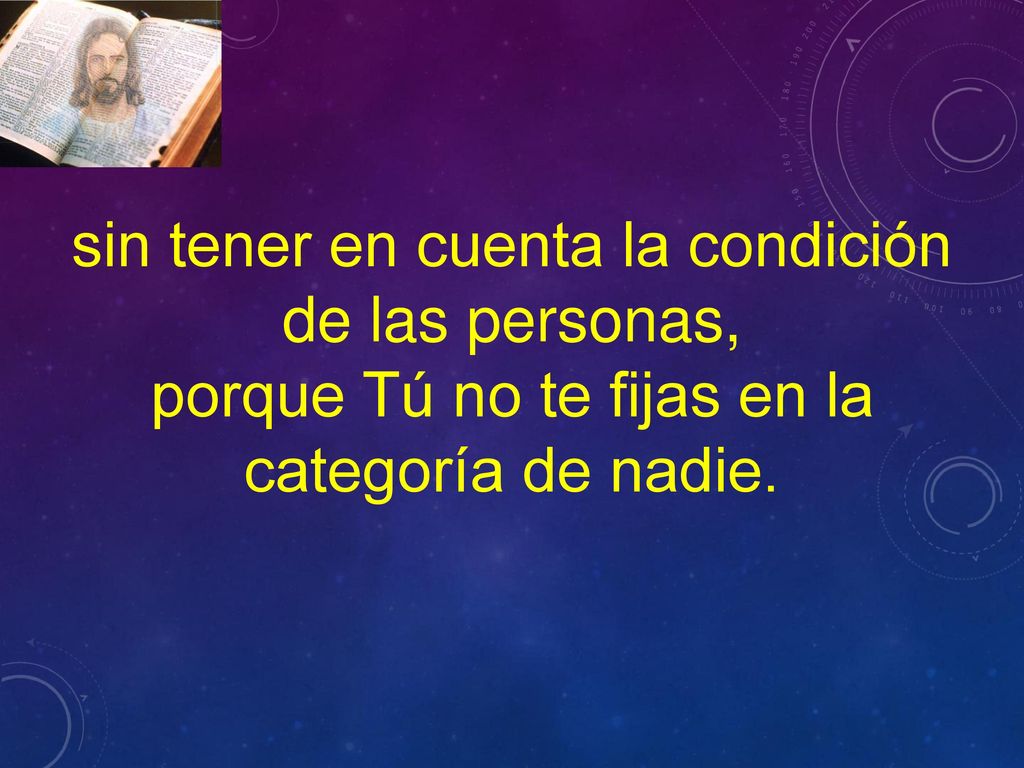 sin tener en cuenta la condición de las personas,
porque Tú no te fijas en la categoría de nadie.